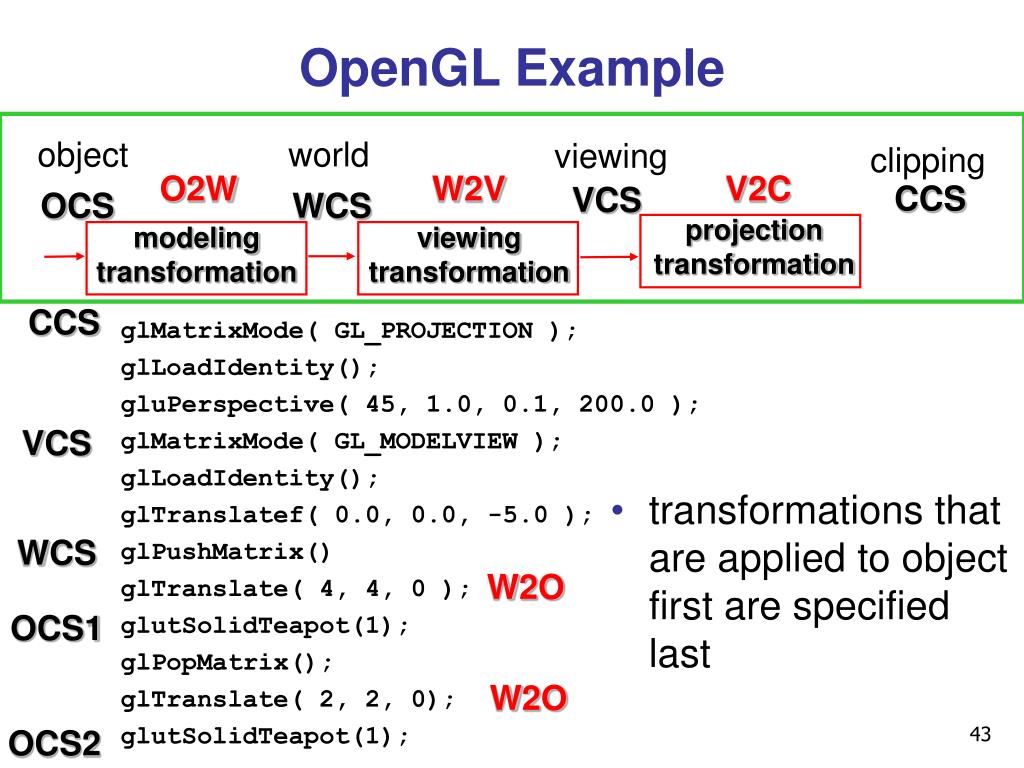 OpenGL Example

object
OCS
O2W
modeling transformation
world
WCS
W2V
viewing transformation
viewing
VCS
V2C
projection transformation
clipping
CCS

CCS glMatrixMode( GL_PROJECTION );
glLoadIdentity();
gluPerspective( 45, 1.0, 0.1, 200.0 );
VCS glMatrixMode( GL_MODELVIEW );
glLoadIdentity();
glTranslatef( 0.0, 0.0, -5.0 );
WCS glPushMatrix()
glTranslate( 4, 4, 0 ); W2O
OCS1 glutSolidTeapot(1);
glPopMatrix();
glTranslate( 2, 2, 0); W2O
OCS2 glutSolidTeapot(1);

• transformations that are applied to object first are specified last

43